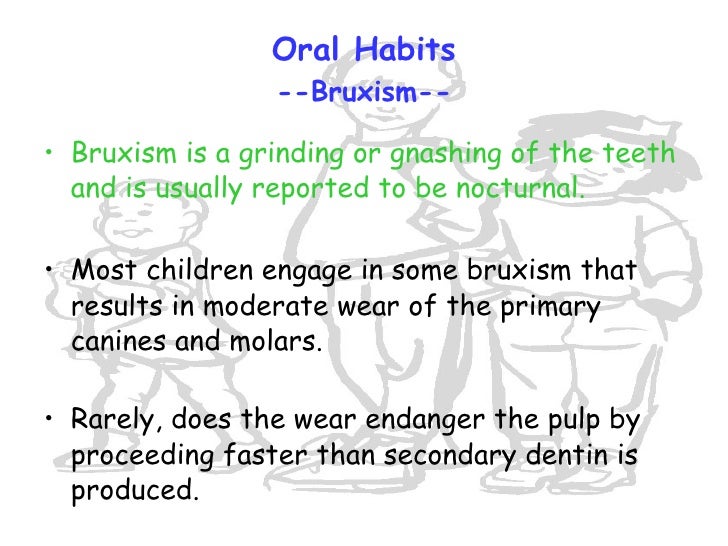 Oral Habits
--Bruxism--

• Bruxism is a grinding or gnashing of the teeth and is usually reported to be nocturnal.

• Most children engage in some bruxism that results in moderate wear of the primary canines and molars.

• Rarely, does the wear endanger the pulp by proceeding faster than secondary dentin is produced.